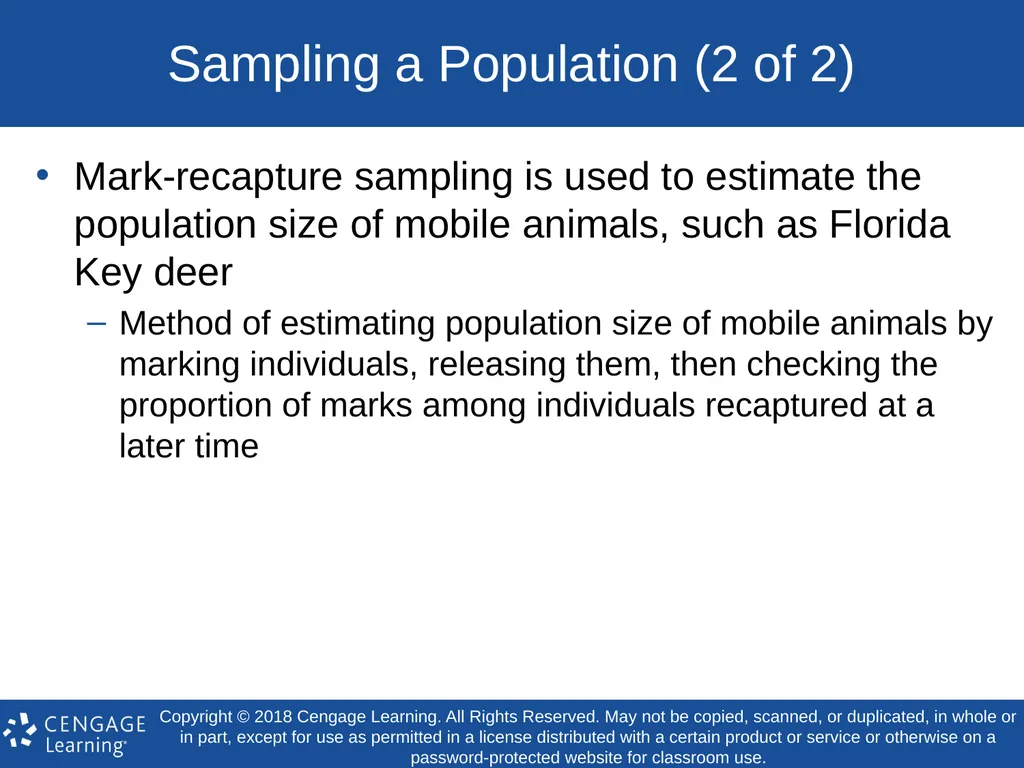 Sampling a Population (2 of 2)

• Mark-recapture sampling is used to estimate the population size of mobile animals, such as Florida Key deer

– Method of estimating population size of mobile animals by marking individuals, releasing them, then checking the proportion of marks among individuals recaptured at a later time

CENGAGE Learning®

Copyright © 2018 Cengage Learning. All Rights Reserved. May not be copied, scanned, or duplicated, in whole or in part, except for use as permitted in a license distributed with a certain product or service or otherwise on a password-protected website for classroom use.